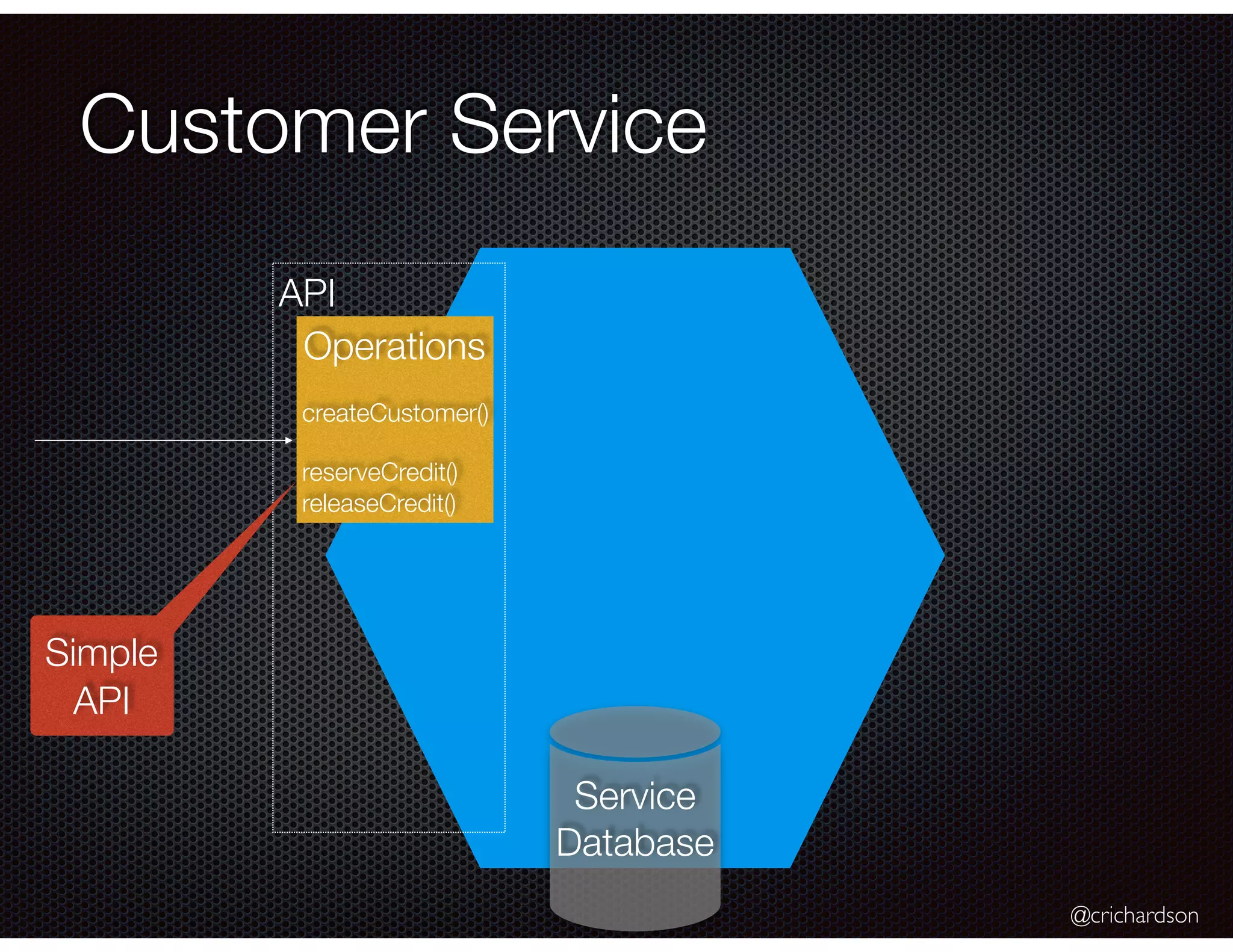 Customer Service

API

Operations

createCustomer()

reserveCredit()
releaseCredit()

Simple API

Service Database

@crichardson